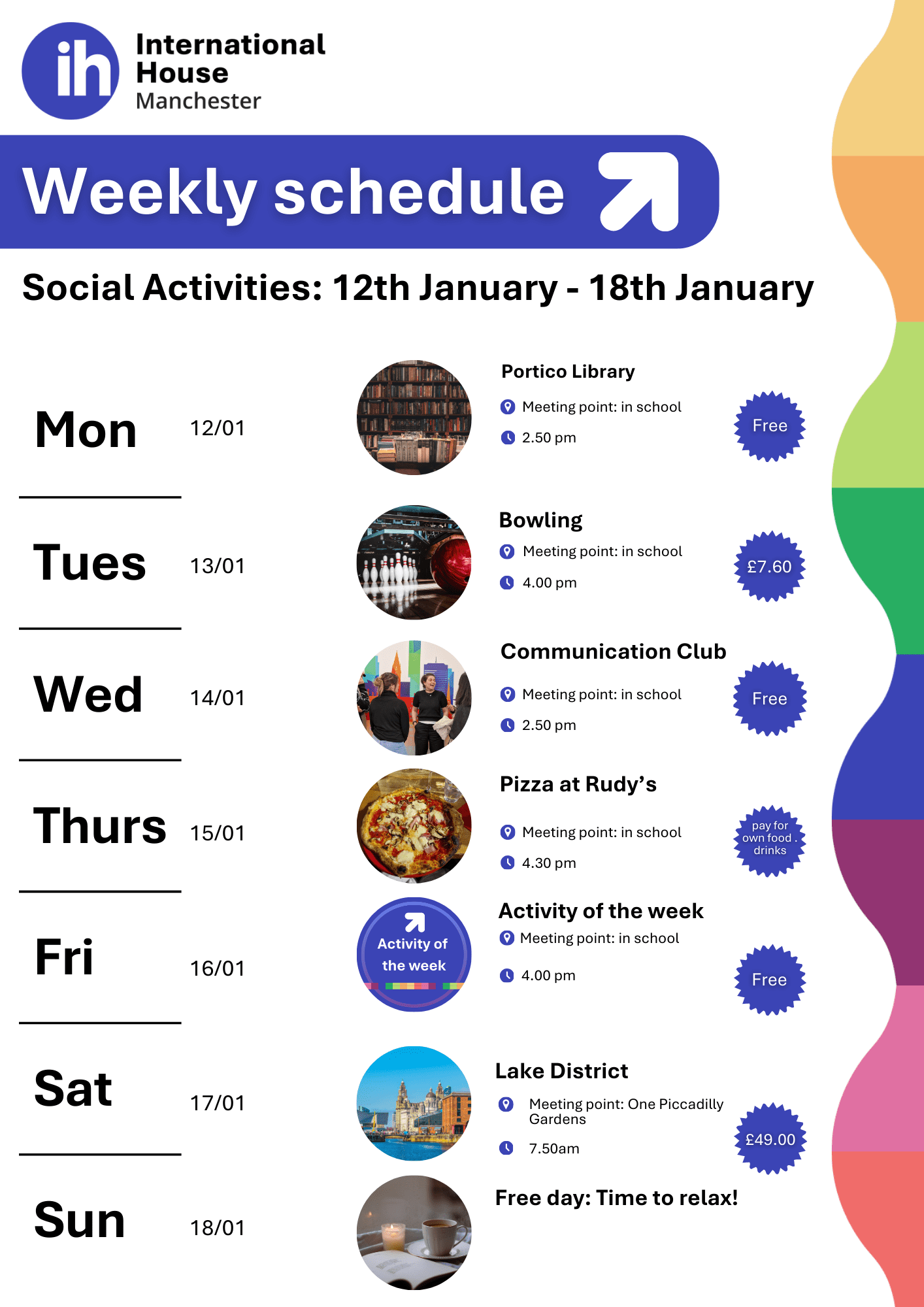 ih International House Manchester

Weekly schedule

Social Activities: 12th January - 18th January

Mon 12/01

Portico Library
Meeting point: in school
2.50 pm
Free

Tues 13/01

Bowling
Meeting point: in school
4.00 pm
£7.60

Wed 14/01

Communication Club
Meeting point: in school
2.50 pm
Free

Thurs 15/01

Pizza at Rudy's
Meeting point: in school
4.30 pm
pay for own food . drinks

Fri 16/01

Activity of the week

Activity of the week
Meeting point: in school
4.00 pm
Free

Sat 17/01

Lake District
Meeting point: One Piccadilly Gardens
7.50am
£49.00

Sun 18/01

Free day: Time to relax!